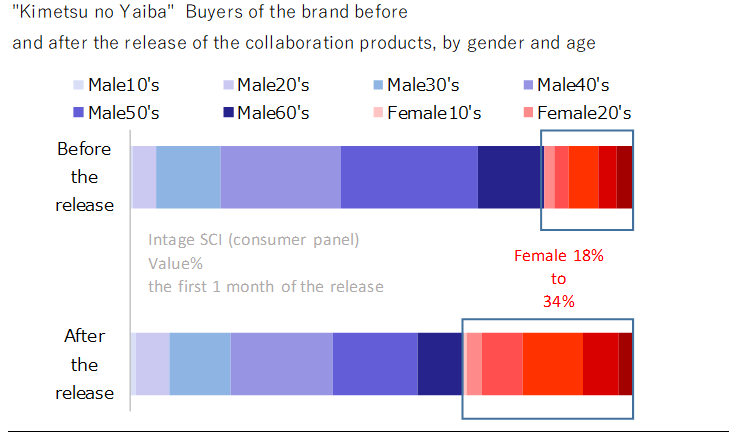 "Kimetsu no Yaiba" Buyers of the brand before and after the release of the collaboration products, by gender and age

Male10's
Male20's
Male30's
Male40's
Male50's
Male60's
Female10's
Female20's

Before the release

Intage SCI (consumer panel)
Value%
the first 1 month of the release

Female 18% to 34%

After the release